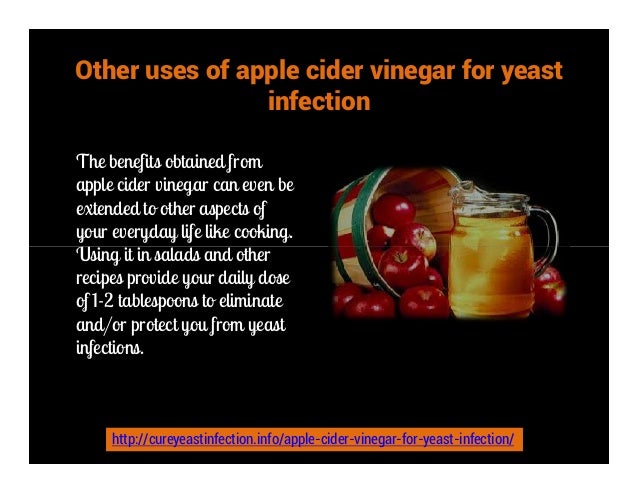 Other uses of apple cider vinegar for yeast infection

The benefits obtained from apple cider vinegar can even be extended to other aspects of your everyday life like cooking. Using it in salads and other recipes provide your daily dose of 1-2 tablespoons to eliminate and/or protect you from yeast infections.

http://cureyeastinfection.info/apple-cider-vinegar-for-yeast-infection/